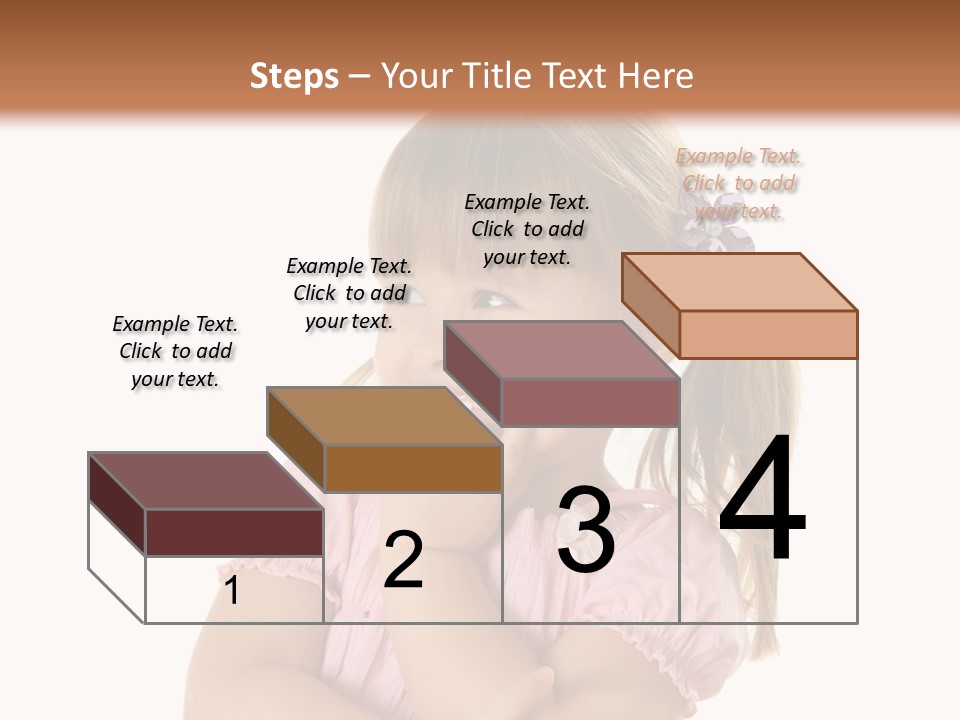 Steps – Your Title Text Here

Example Text. Click to add your text.

Example Text. Click to add your text.

Example Text. Click to add your text.

Example Text. Click to add your text.

1

2

3

4